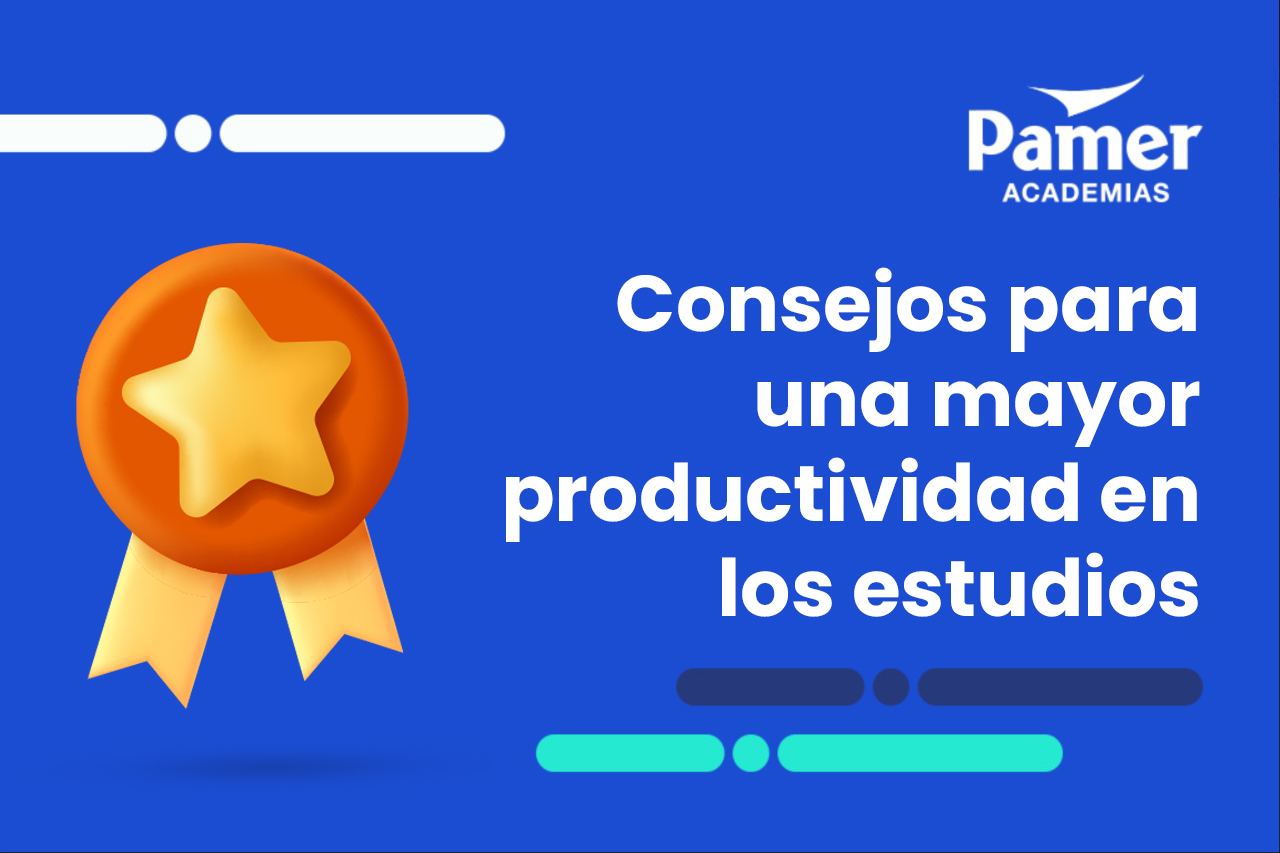 Pamer
ACADEMIAS

Consejos para una mayor productividad en los estudios